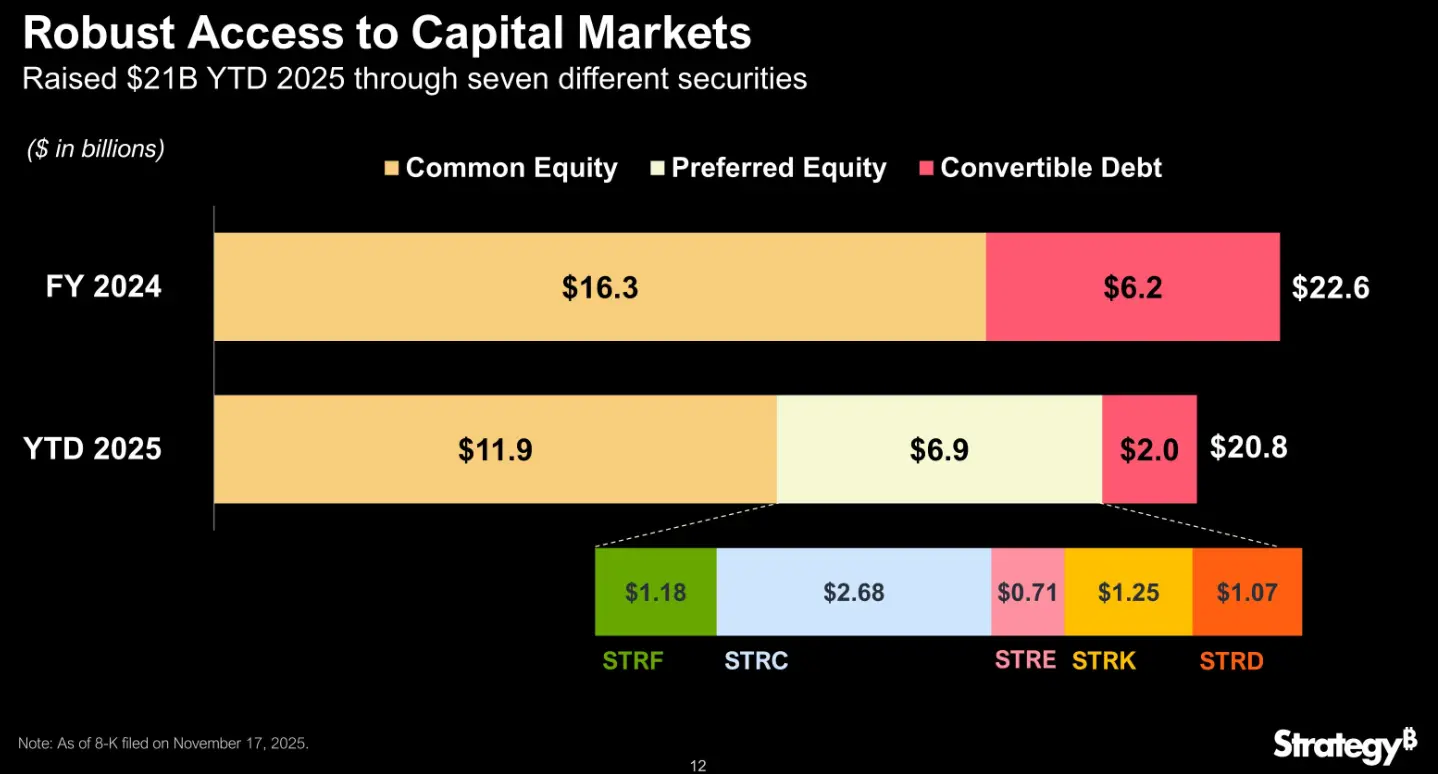 Robust Access to Capital Markets
Raised \$21B YTD 2025 through seven different securities

(\$ in billions)

Common Equity Preferred Equity Convertible Debt

FY 2024 \$16.3 \$6.2 \$22.6

YTD 2025 \$11.9 \$6.9 \$2.0 \$20.8

\$1.18 \$2.68 \$0.71 \$1.25 \$1.07

STRF STRC STRE STRK STRD

Note: As of 8-K filed on November 17, 2025.

12

Strategy₿